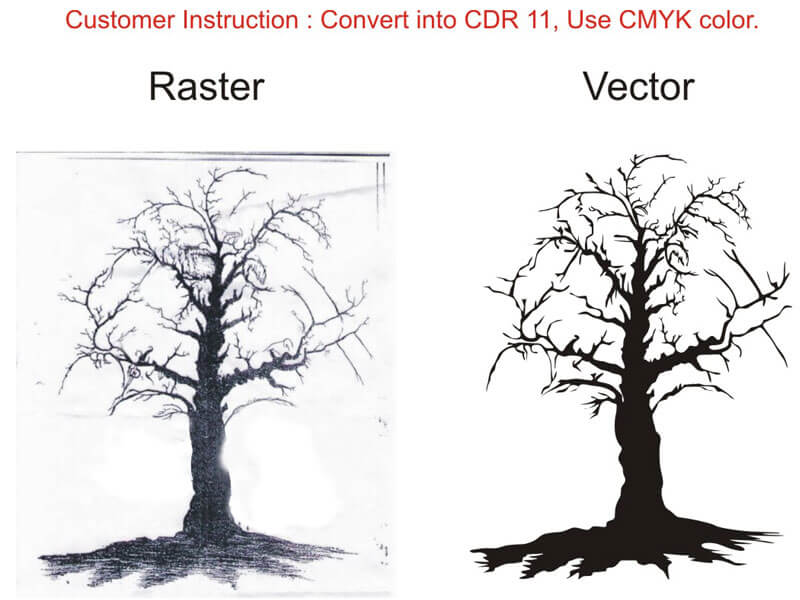 Customer Instruction : Convert into CDR 11, Use CMYK color.

Raster

Vector